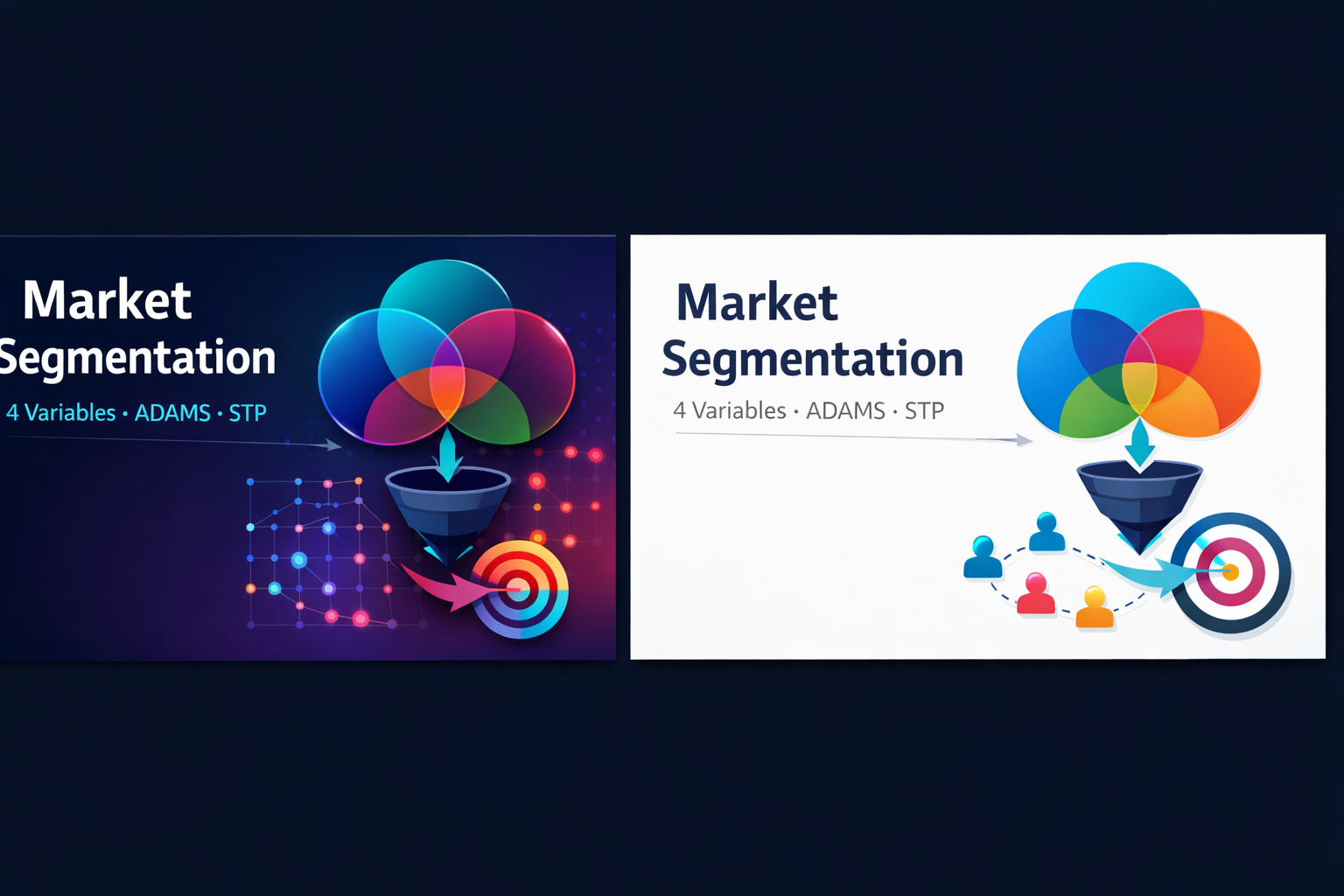 Market
Segmentation
4 Variables · ADAMS · STP

Market
Segmentation
4 Variables · ADAMS · STP